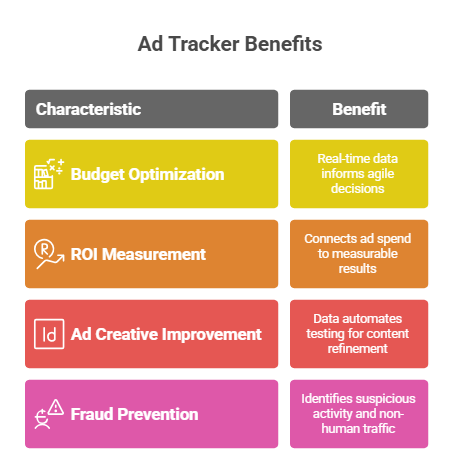 Ad Tracker Benefits

| Characteristic | Benefit |
|---|---|
| Budget Optimization | Real-time data informs agile decisions |
| ROI Measurement | Connects ad spend to measurable results |
| Ad Creative Improvement | Data automates testing for content refinement |
| Fraud Prevention | Identifies suspicious activity and non-human traffic |